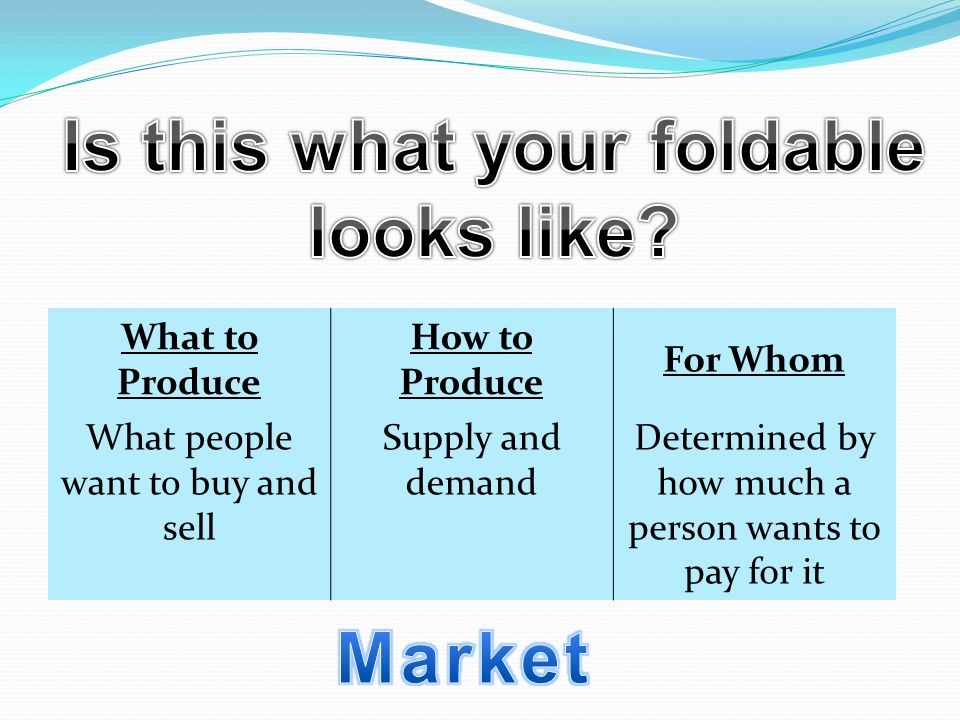 Is this what your foldable looks like?

| What to Produce | How to Produce | For Whom |
|---|---|---|
| What people want to buy and sell | Supply and demand | Determined by how much a person wants to pay for it |

Market